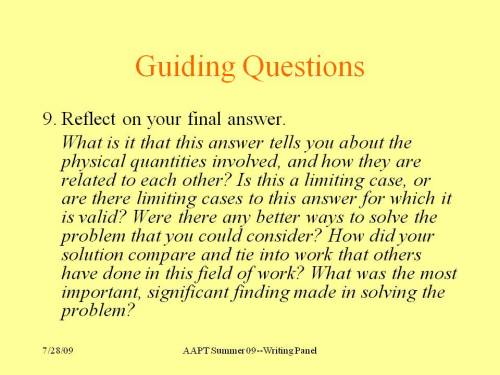 Guiding Questions

9. Reflect on your final answer.

What is it that this answer tells you about the physical quantities involved, and how they are related to each other? Is this a limiting case, or are there limiting cases to this answer for which it is valid? Were there any better ways to solve the problem that you could consider? How did your solution compare and tie into work that others have done in this field of work? What was the most important, significant finding made in solving the problem?

7/28/09

AAPT Summer 09--Writing Panel